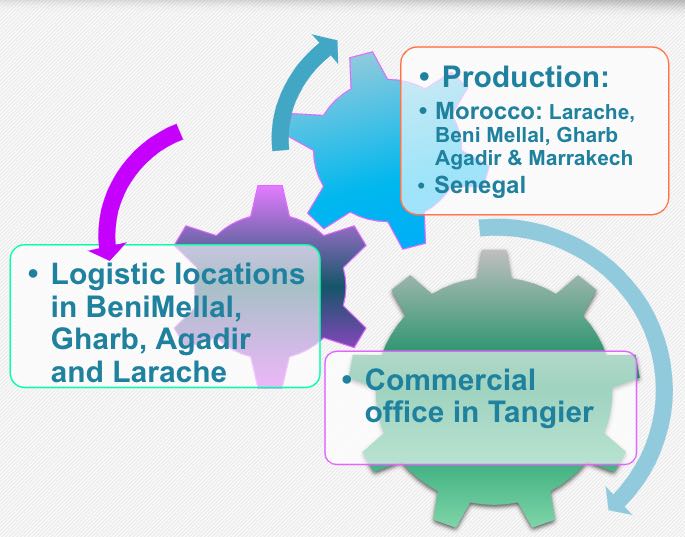 • Production:
• Morocco: Larache, Beni Mellal, Gharb Agadir & Marrakech
• Senegal

• Logistic locations in BeniMellal, Gharb, Agadir and Larache

• Commercial office in Tangier